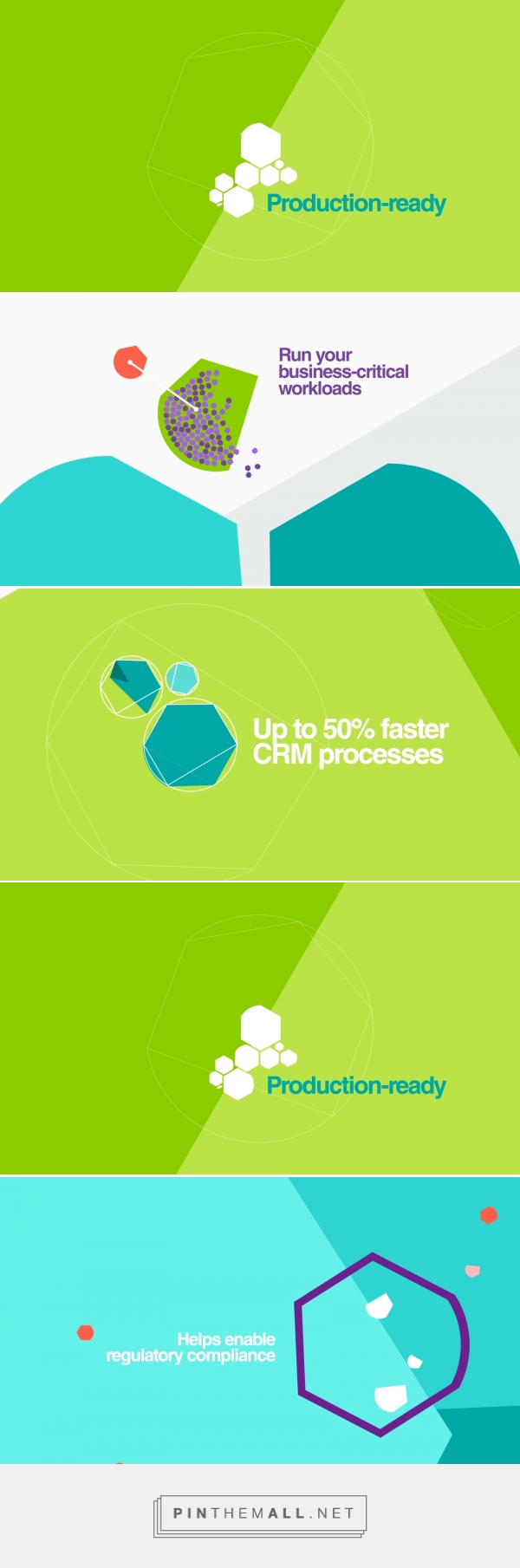 Production-ready

Run your business-critical workloads

Up to 50% faster CRM processes

Production-ready

Helps enable regulatory compliance

PINTHEMALL.NET